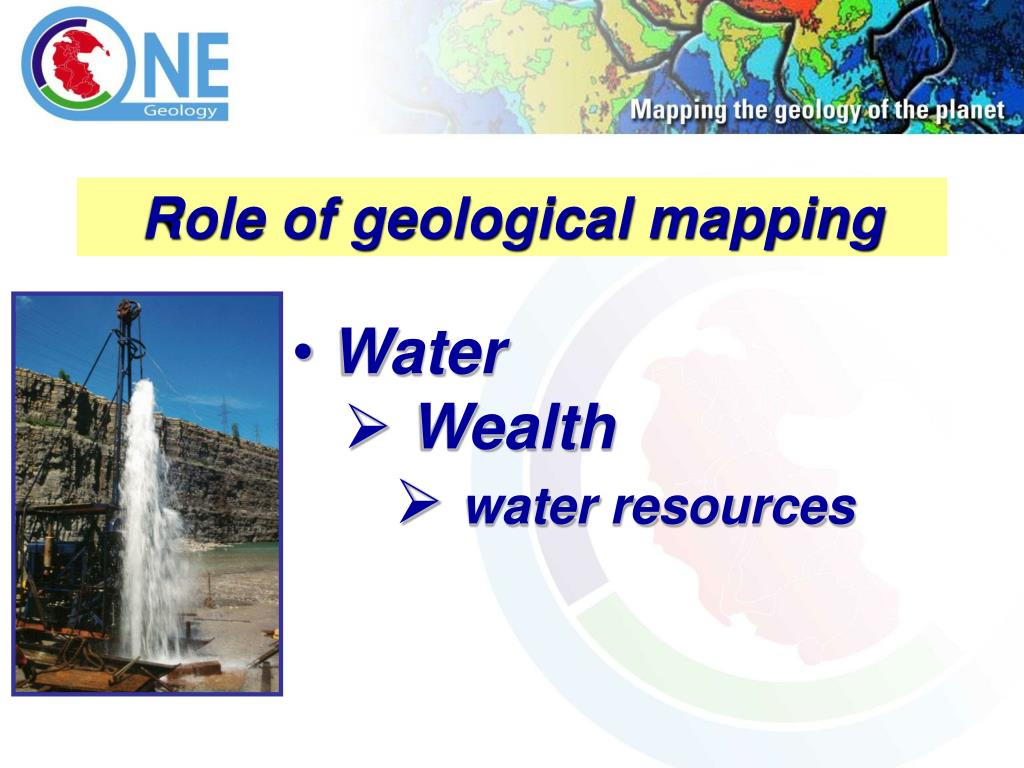 ONE Geology

Mapping the geology of the planet

Role of geological mapping

• Water
  ➢ Wealth
    ➢ water resources